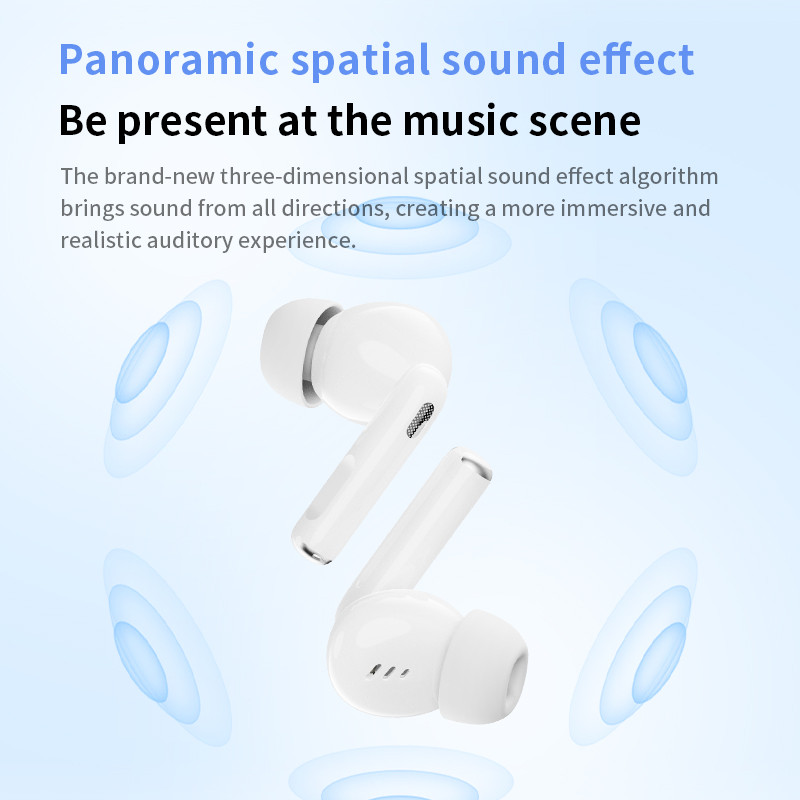 Panoramic spatial sound effect
Be present at the music scene

The brand-new three-dimensional spatial sound effect algorithm brings sound from all directions, creating a more immersive and realistic auditory experience.